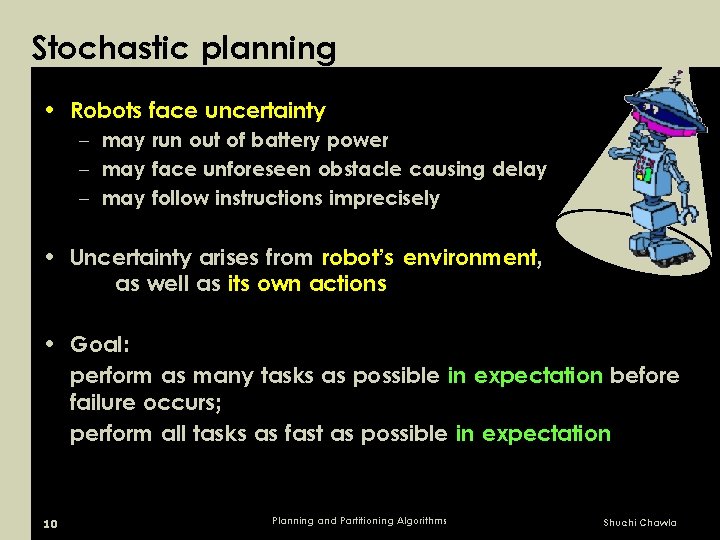 Stochastic planning

• Robots face uncertainty
– may run out of battery power
– may face unforeseen obstacle causing delay
– may follow instructions imprecisely

• Uncertainty arises from robot's environment, as well as its own actions

• Goal:
perform as many tasks as possible in expectation before failure occurs;
perform all tasks as fast as possible in expectation

10 Planning and Partitioning Algorithms Shuchi Chawla